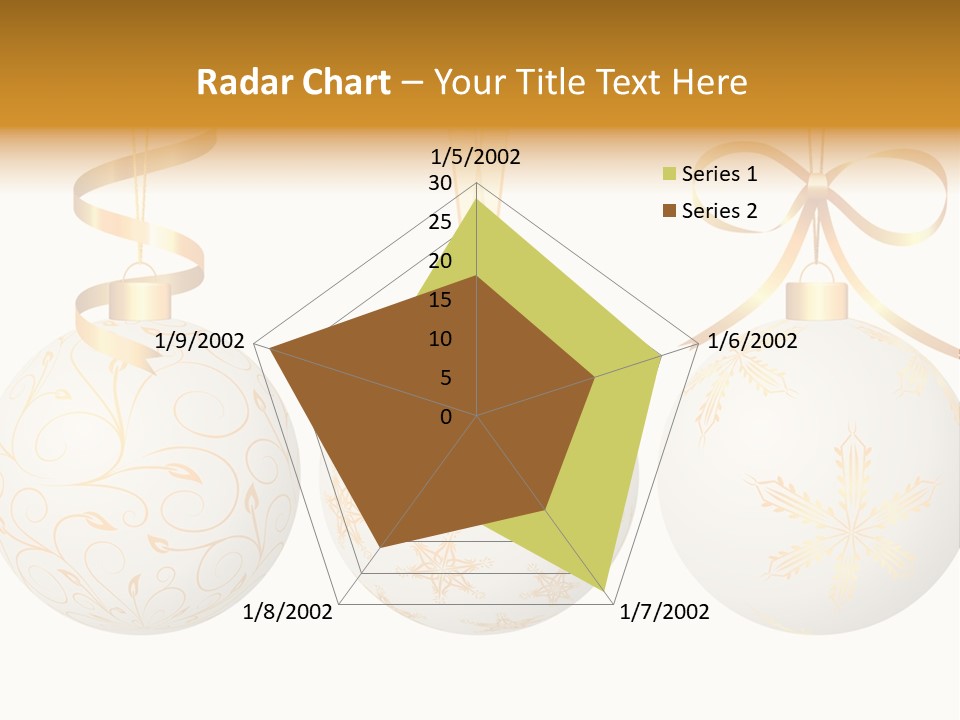 Radar Chart – Your Title Text Here

1/5/2002
30
25
20
15
10
5
0
1/6/2002
1/7/2002
1/8/2002
1/9/2002

Series 1
Series 2